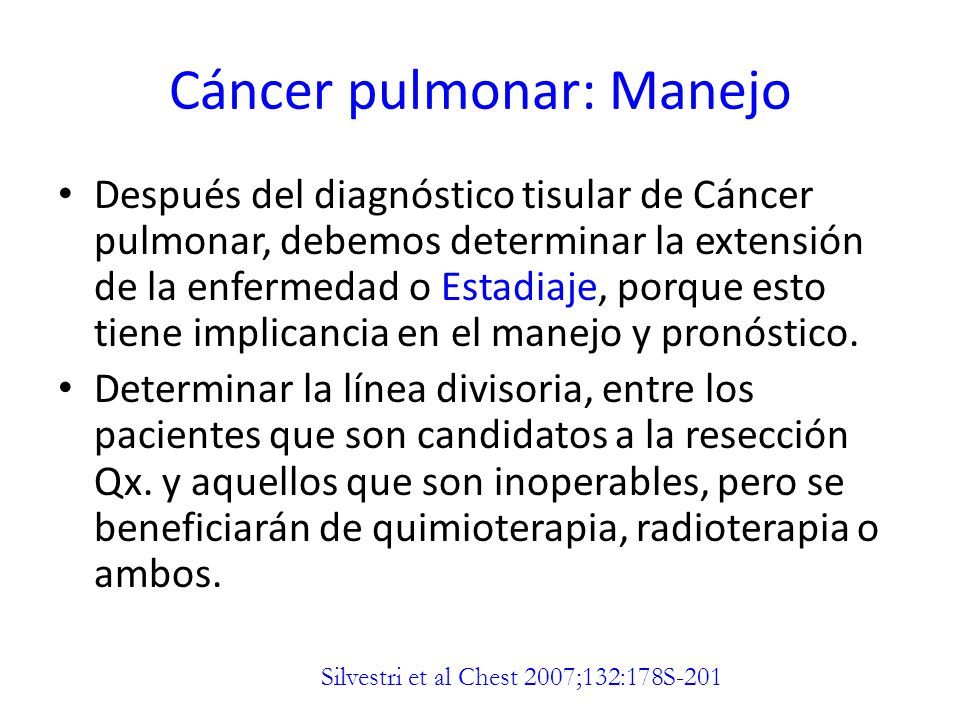 Cáncer pulmonar: Manejo

• Después del diagnóstico tisular de Cáncer pulmonar, debemos determinar la extensión de la enfermedad o Estadiaje, porque esto tiene implicancia en el manejo y pronóstico.

• Determinar la línea divisoria, entre los pacientes que son candidatos a la resección Qx. y aquellos que son inoperables, pero se beneficiarán de quimioterapia, radioterapia o ambos.

Silvestri et al Chest 2007;132:178S-201